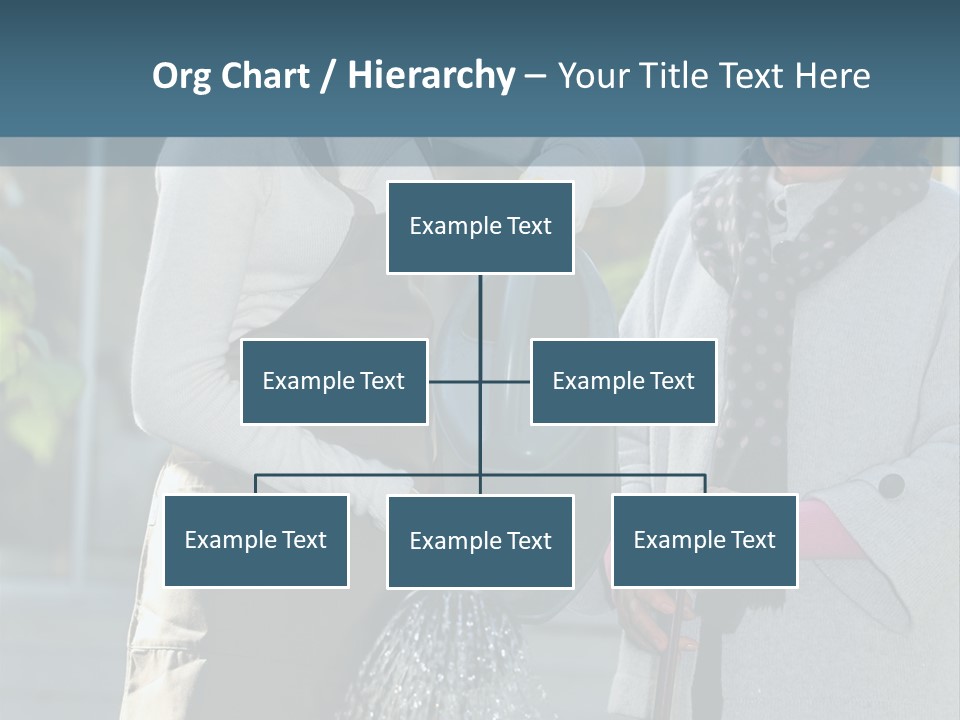 Org Chart / Hierarchy – Your Title Text Here

Example Text

Example Text

Example Text

Example Text

Example Text

Example Text